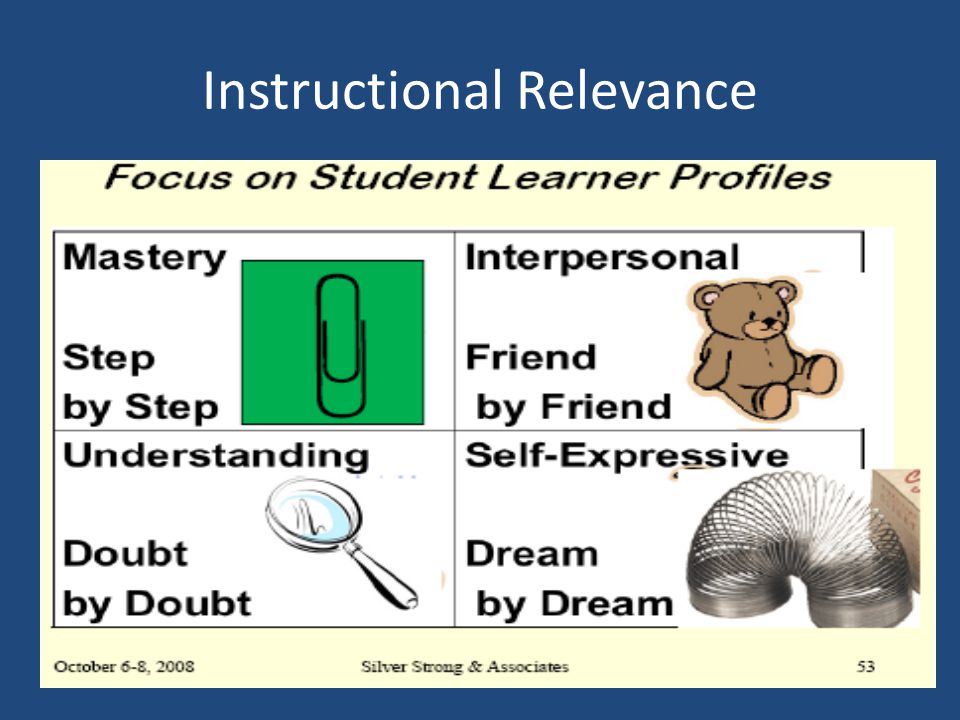 Instructional Relevance

Focus on Student Learner Profiles

| Mastery<br><br>Step by Step | Interpersonal<br><br>Friend by Friend |
|---|---|
| Understanding<br><br>Doubt by Doubt | Self-Expressive<br><br>Dream by Dream |

October 6-8, 2008 Silver Strong & Associates 53